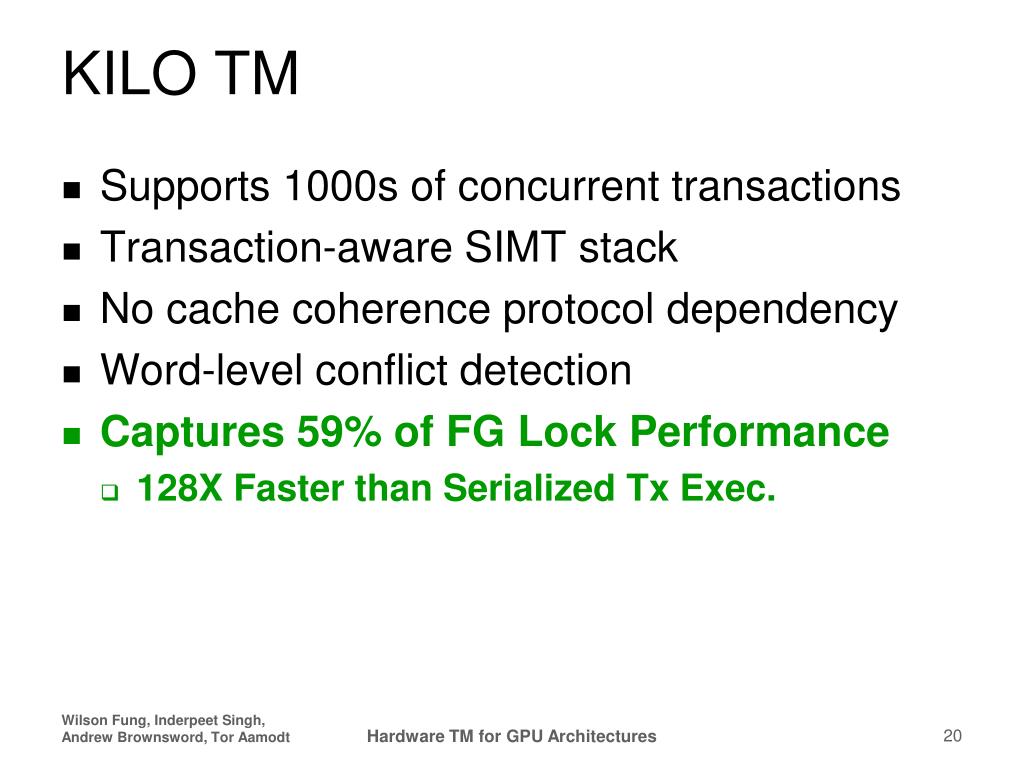 KILO TM

- Supports 1000s of concurrent transactions
- Transaction-aware SIMT stack
- No cache coherence protocol dependency
- Word-level conflict detection
- Captures 59% of FG Lock Performance
  - 128X Faster than Serialized Tx Exec.

Wilson Fung, Inderpeet Singh, Andrew Brownsword, Tor Aamodt

Hardware TM for GPU Architectures

20